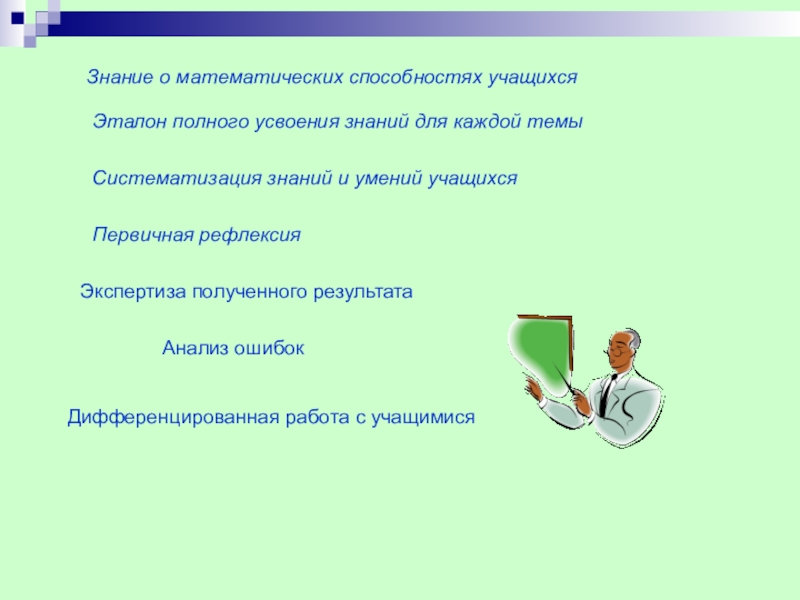 Знание о математических способностях учащихся

Эталон полного усвоения знаний для каждой темы

Систематизация знаний и умений учащихся

Первичная рефлексия

Экспертиза полученного результата

Анализ ошибок

Дифференцированная работа с учащимися